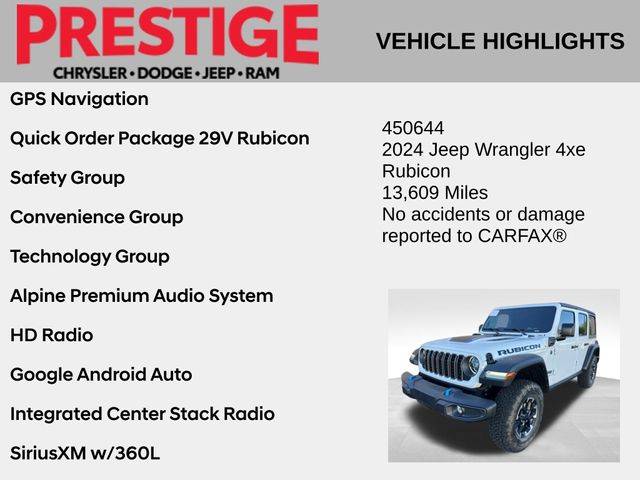 PRESTIGE
CHRYSLER • DODGE • JEEP • RAM

VEHICLE HIGHLIGHTS

GPS Navigation

Quick Order Package 29V Rubicon

Safety Group

Convenience Group

Technology Group

Alpine Premium Audio System

HD Radio

Google Android Auto

Integrated Center Stack Radio

SiriusXM w/360L

450644
2024 Jeep Wrangler 4xe Rubicon
13,609 Miles
No accidents or damage reported to CARFAX®

RUBICON